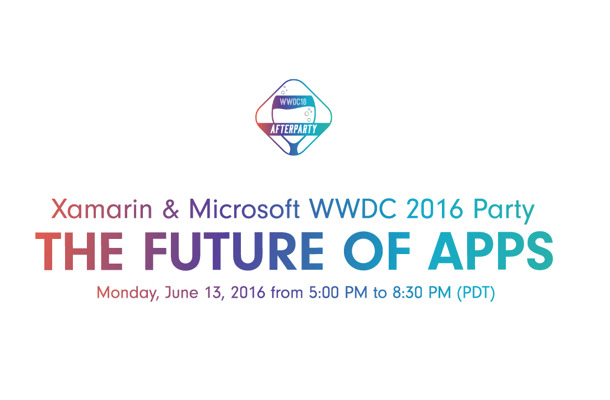 WWDC16
AFTERPARTY

Xamarin & Microsoft WWDC 2016 Party
THE FUTURE OF APPS
Monday, June 13, 2016 from 5:00 PM to 8:30 PM (PDT)